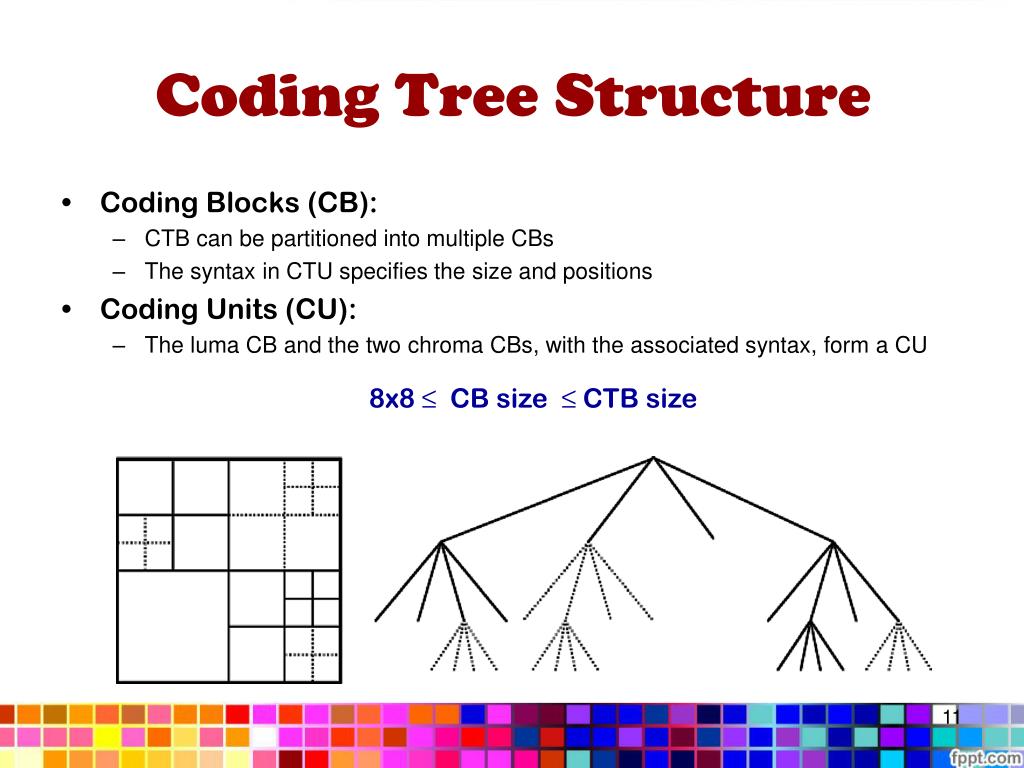 Coding Tree Structure

• Coding Blocks (CB):
– CTB can be partitioned into multiple CBs
– The syntax in CTU specifies the size and positions

• Coding Units (CU):
– The luma CB and the two chroma CBs, with the associated syntax, form a CU

8x8 $\leq$ CB size $\leq$ CTB size

11

fppt.com